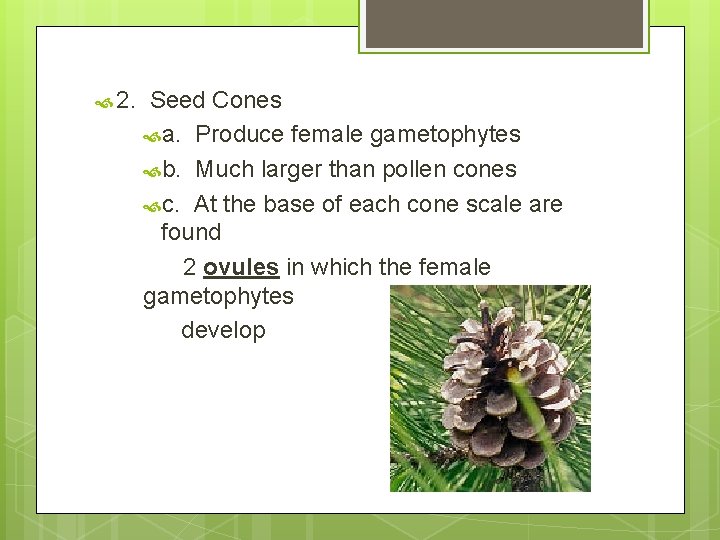 2. Seed Cones

a. Produce female gametophytes

b. Much larger than pollen cones

c. At the base of each cone scale are found

2 ovules in which the female gametophytes

develop